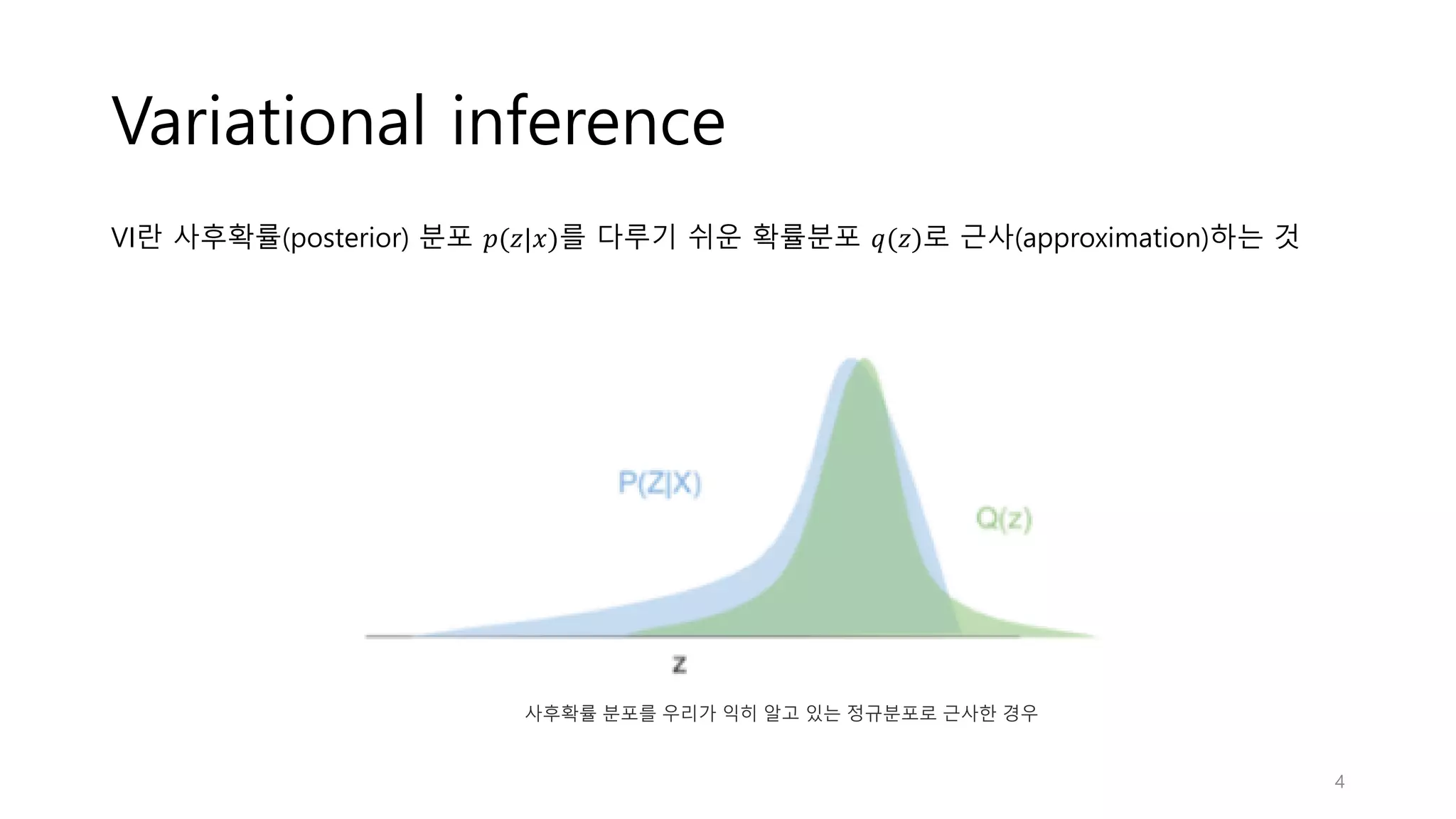 Variational inference

VI란 사후확률(posterior) 분포 $p(z|x)$를 다루기 쉬운 확률분포 $q(z)$로 근사(approximation)하는 것

P(Z|X)

Q(z)

z

사후확률 분포를 우리가 익히 알고 있는 정규분포로 근사한 경우

4